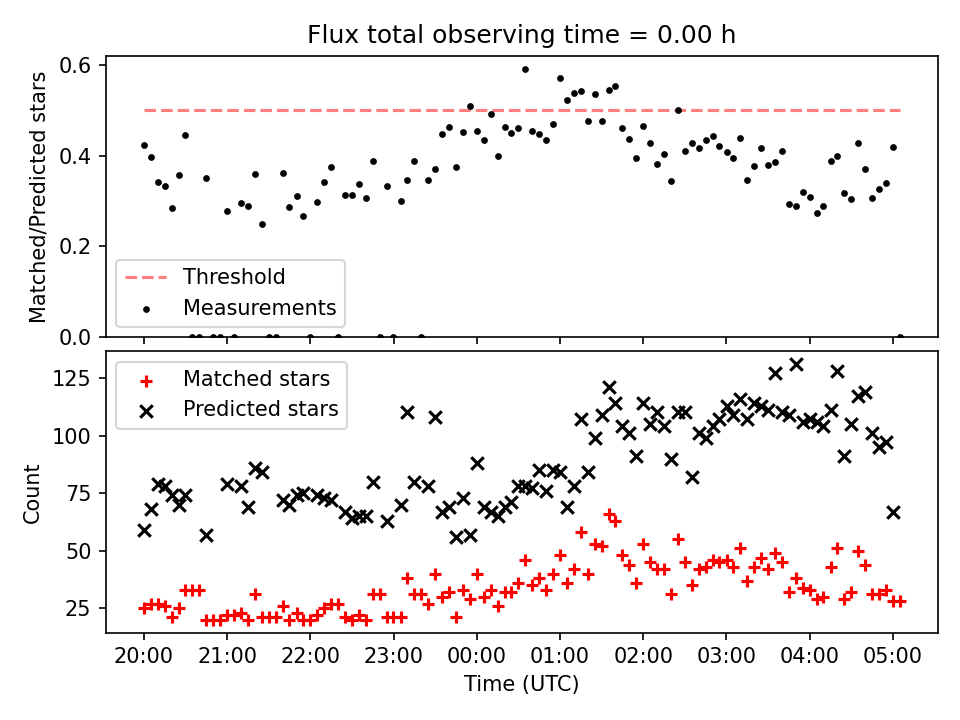 Flux total observing time = 0.00 h

Matched/Predicted stars

0.6
0.4
0.2
0.0

Threshold
Measurements

Count

125
100
75
50
25

Matched stars
Predicted stars

20:00 21:00 22:00 23:00 00:00 01:00 02:00 03:00 04:00 05:00

Time (UTC)